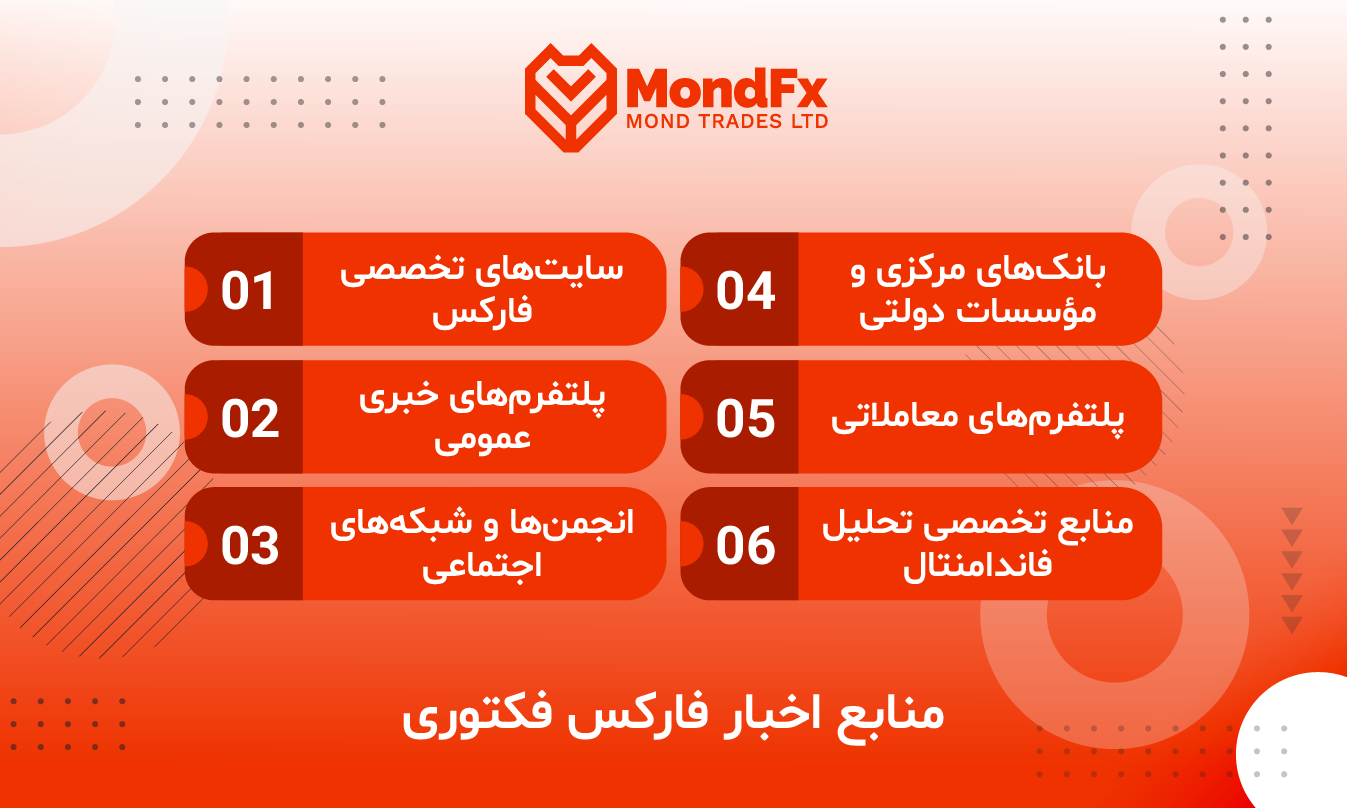 MondFx
MOND TRADES LTD

01 سایت‌های تخصصی فارکس

02 پلتفرم‌های خبری عمومی

03 انجمن‌ها و شبکه‌های اجتماعی

04 بانک‌های مرکزی و مؤسسات دولتی

05 پلتفرم‌های معاملاتی

06 منابع تخصصی تحلیل فاندامنتال

منابع اخبار فارکس فکتوری